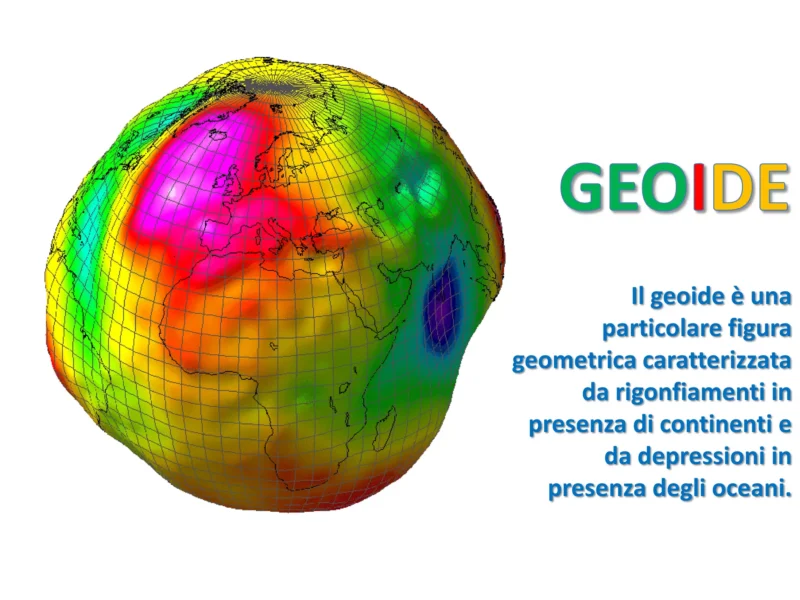 GEOIDE

Il geoide è una particolare figura geometrica caratterizzata da rigonfiamenti in presenza di continenti e da depressioni in presenza degli oceani.